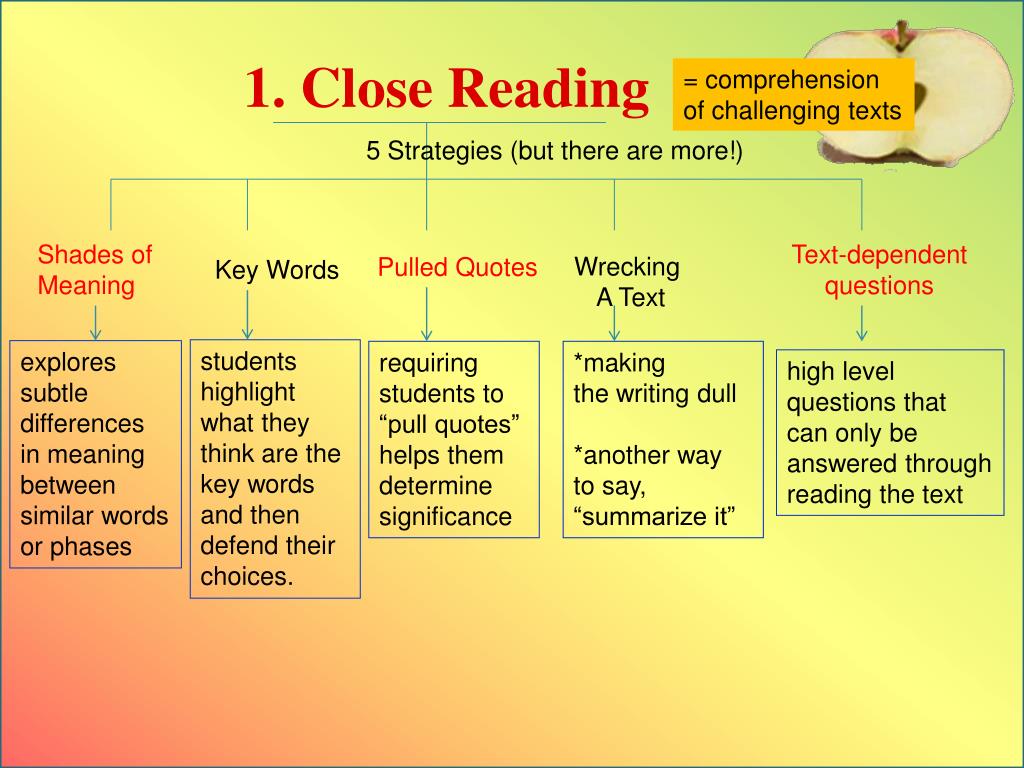 1. Close Reading

= comprehension of challenging texts

5 Strategies (but there are more!)

Shades of Meaning

explores subtle differences in meaning between similar words or phases

Key Words

students highlight what they think are the key words and then defend their choices.

Pulled Quotes

requiring students to “pull quotes” helps them determine significance

Wrecking A Text

*making the writing dull

*another way to say, “summarize it”

Text-dependent questions

high level questions that can only be answered through reading the text